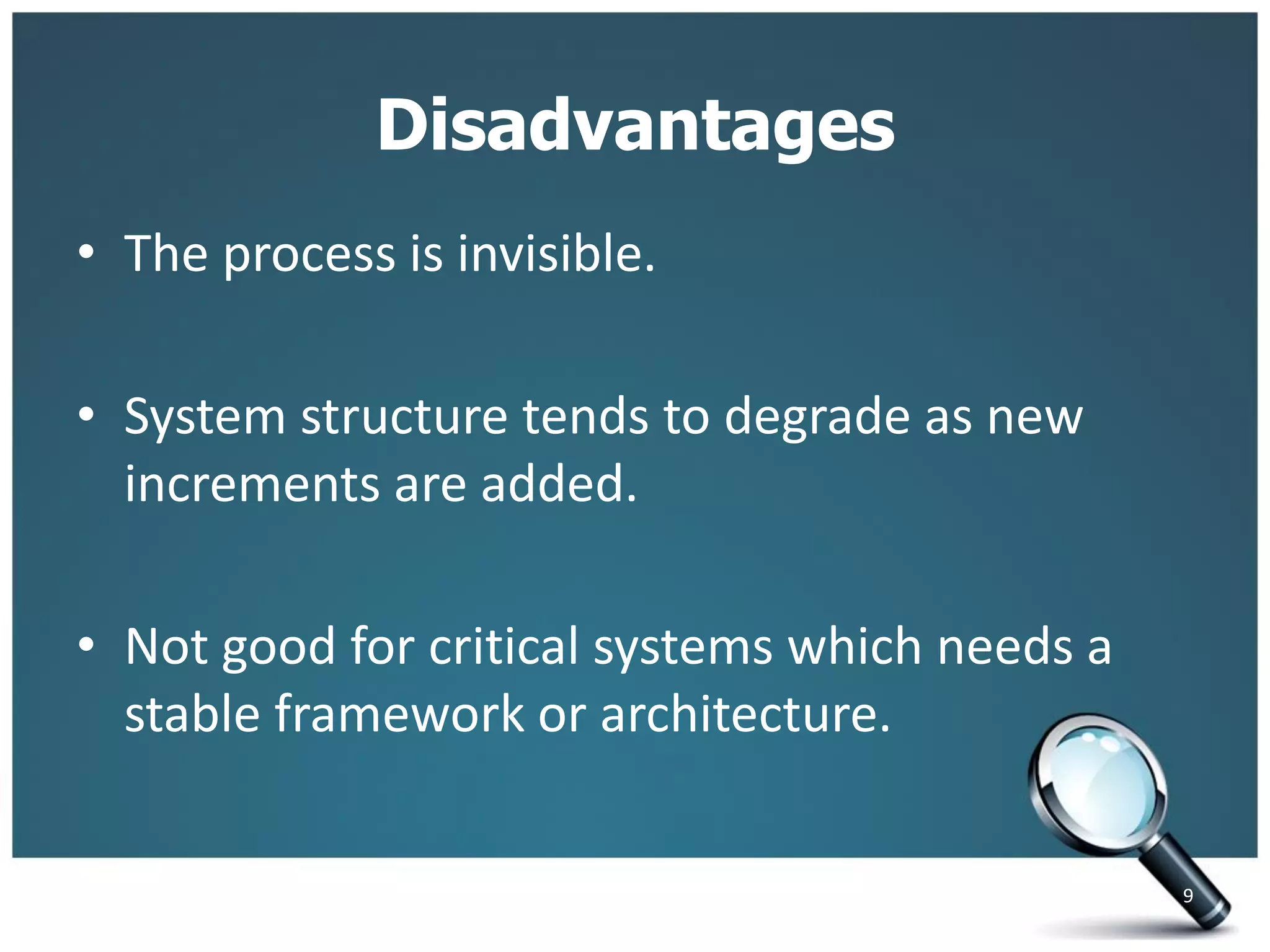 Disadvantages

• The process is invisible.

• System structure tends to degrade as new increments are added.

• Not good for critical systems which needs a stable framework or architecture.

9